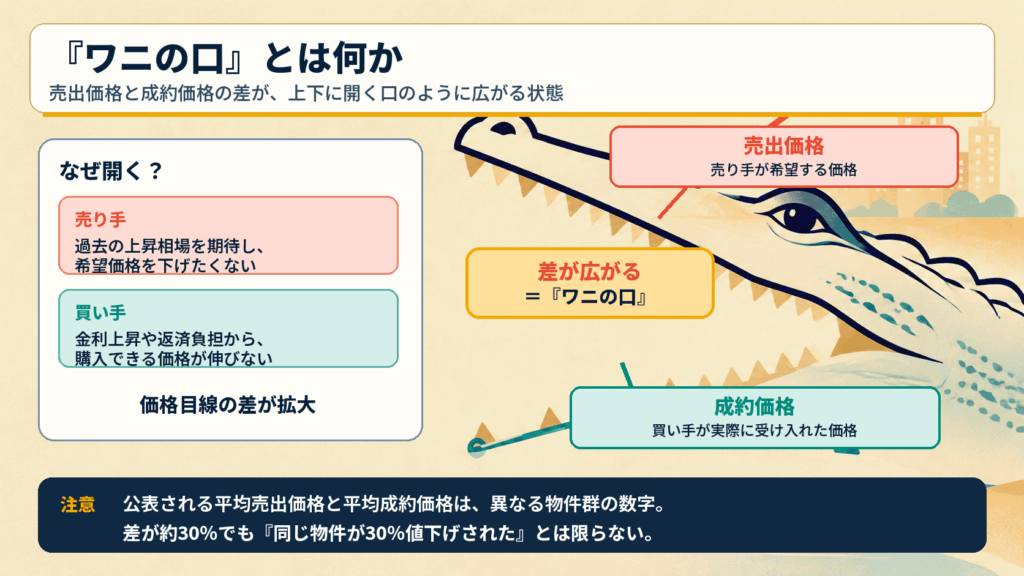 『ワニの口』とは何か
売出価格と成約価格の差が、上下に開く口のように広がる状態

なぜ開く？

売り手
過去の上昇相場を期待し、
希望価格を下げたくない

買い手
金利上昇や返済負担から、
購入できる価格が伸びない

価格目線の差が拡大

売出価格
売り手が希望する価格

差が広がる
＝『ワニの口』

成約価格
買い手が実際に受け入れた価格

注意 公表される平均売出価格と平均成約価格は、異なる物件群の数字。
差が約30%でも『同じ物件が30%値下げされた』とは限らない。